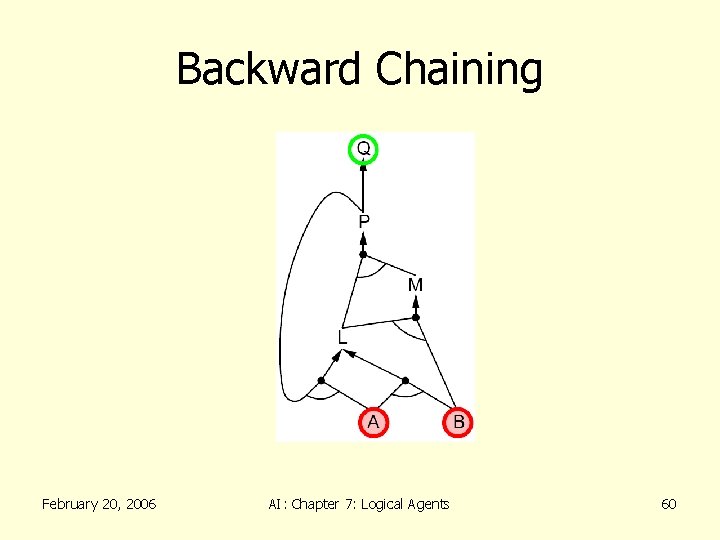 Backward Chaining

Q

P

M

L

A

B

February 20, 2006

AI: Chapter 7: Logical Agents

60